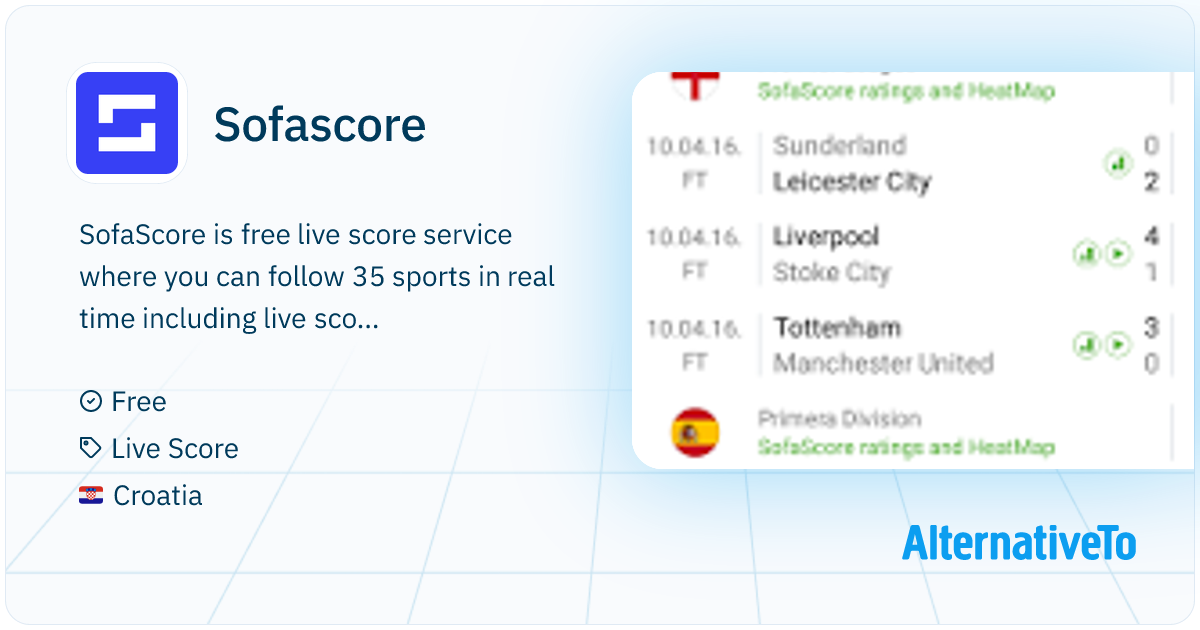 Sofascore

SofaScore is free live score service where you can follow 35 sports in real time including live sco...

Free
Live Score
Croatia

SofaScore ratings and HeatMap

10.04.16. FT Sunderland 0 Leicester City 2

10.04.16. FT Liverpool 4 Stoke City 1

10.04.16. FT Tottenham 3 Manchester United 0

Primera Division
SofaScore ratings and HeatMap

AlternativeTo